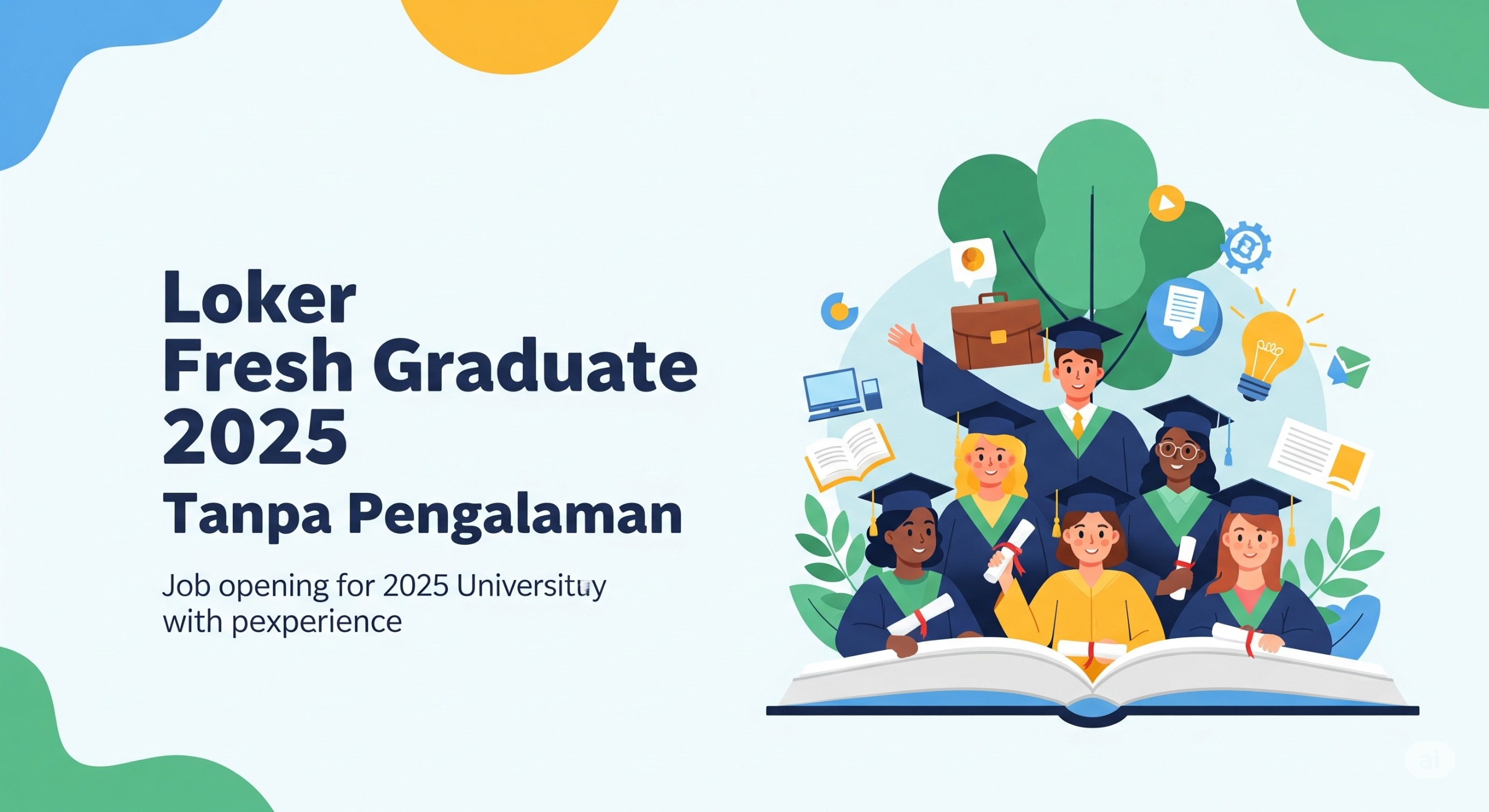 Loker
Fresh Graduate
2025
Tanpa Pengalaman

Job opening for 2025 Universituy
with pexperience

ai